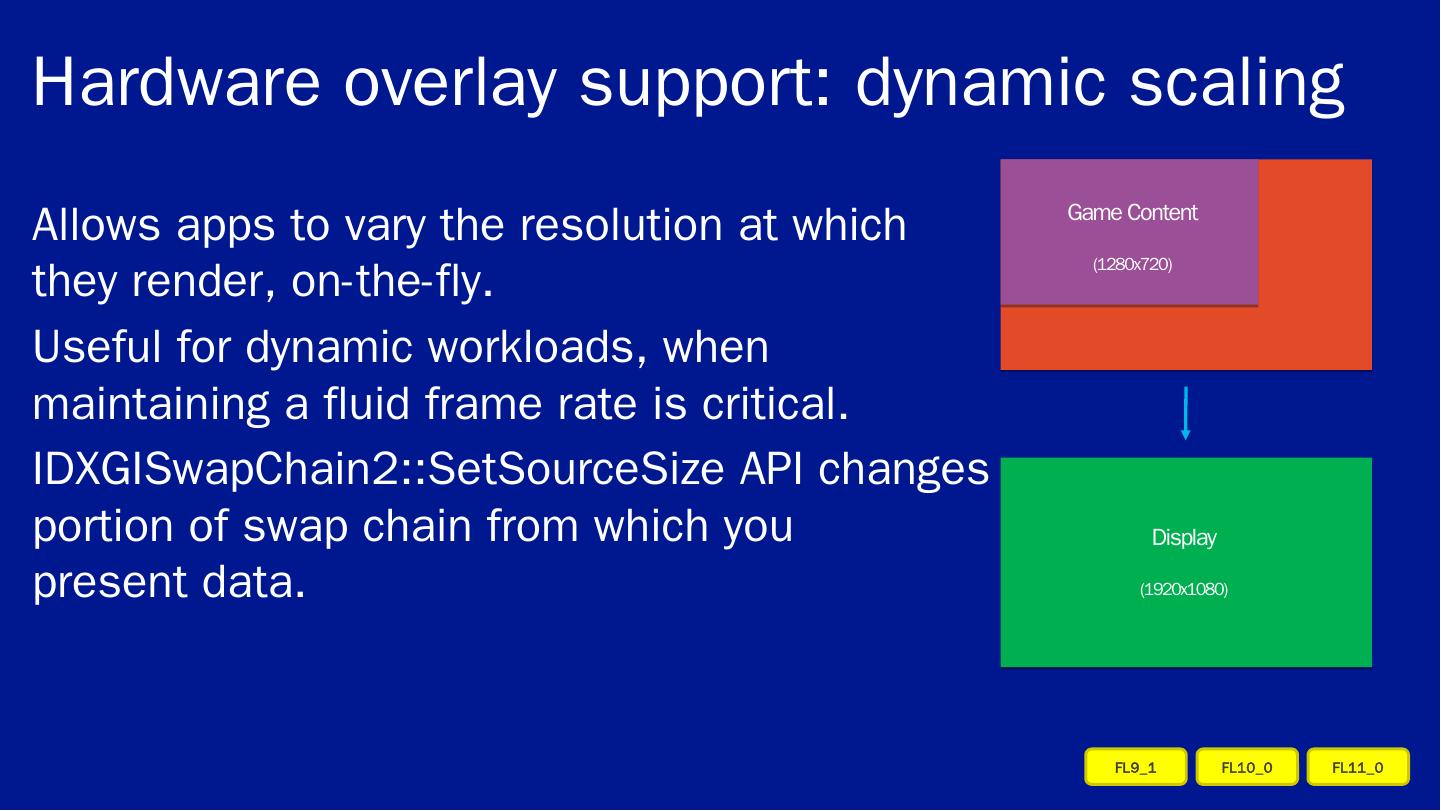 Hardware overlay support: dynamic scaling

Allows apps to vary the resolution at which they render, on-the-fly.

Useful for dynamic workloads, when maintaining a fluid frame rate is critical.

IDXGISwapChain2::SetSourceSize API changes portion of swap chain from which you present data.

Game Content

(1280x720)

Display

(1920x1080)

FL9_1 FL10_0 FL11_0